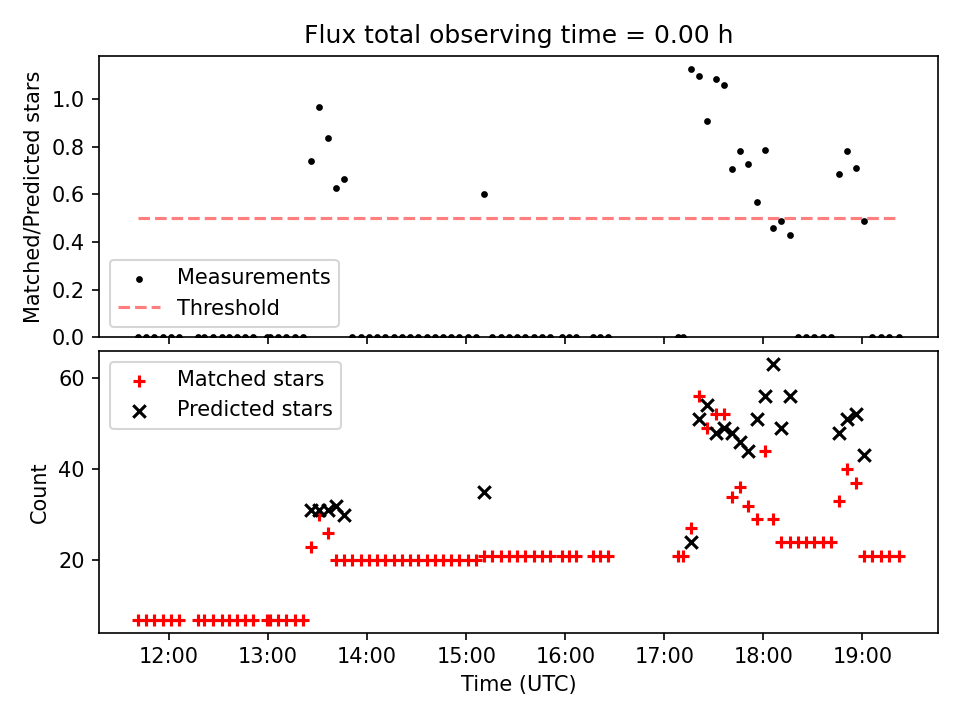 Flux total observing time = 0.00 h

Matched/Predicted stars

1.0
0.8
0.6
0.4
0.2
0.0

Measurements
Threshold

Count

60
40
20

Matched stars
Predicted stars

12:00
13:00
14:00
15:00
16:00
17:00
18:00
19:00

Time (UTC)